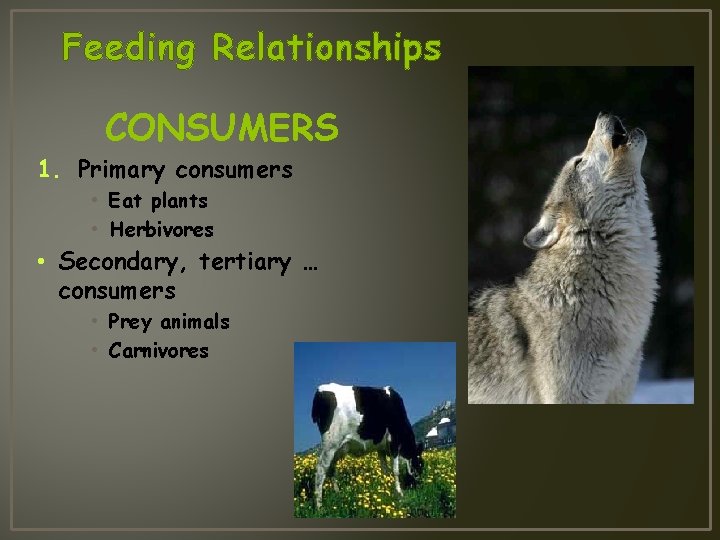 Feeding Relationships

CONSUMERS

1. Primary consumers
• Eat plants
• Herbivores

• Secondary, tertiary … consumers
• Prey animals
• Carnivores